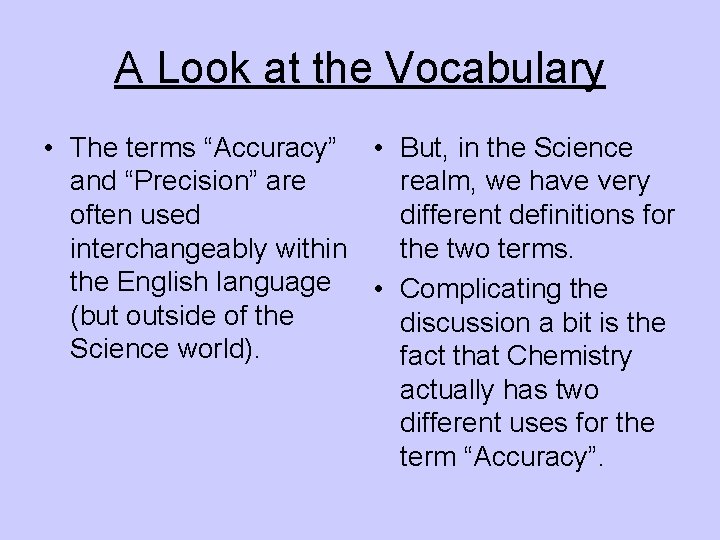 A Look at the Vocabulary

• The terms “Accuracy” and “Precision” are often used interchangeably within the English language (but outside of the Science world).

• But, in the Science realm, we have very different definitions for the two terms.

• Complicating the discussion a bit is the fact that Chemistry actually has two different uses for the term “Accuracy”.